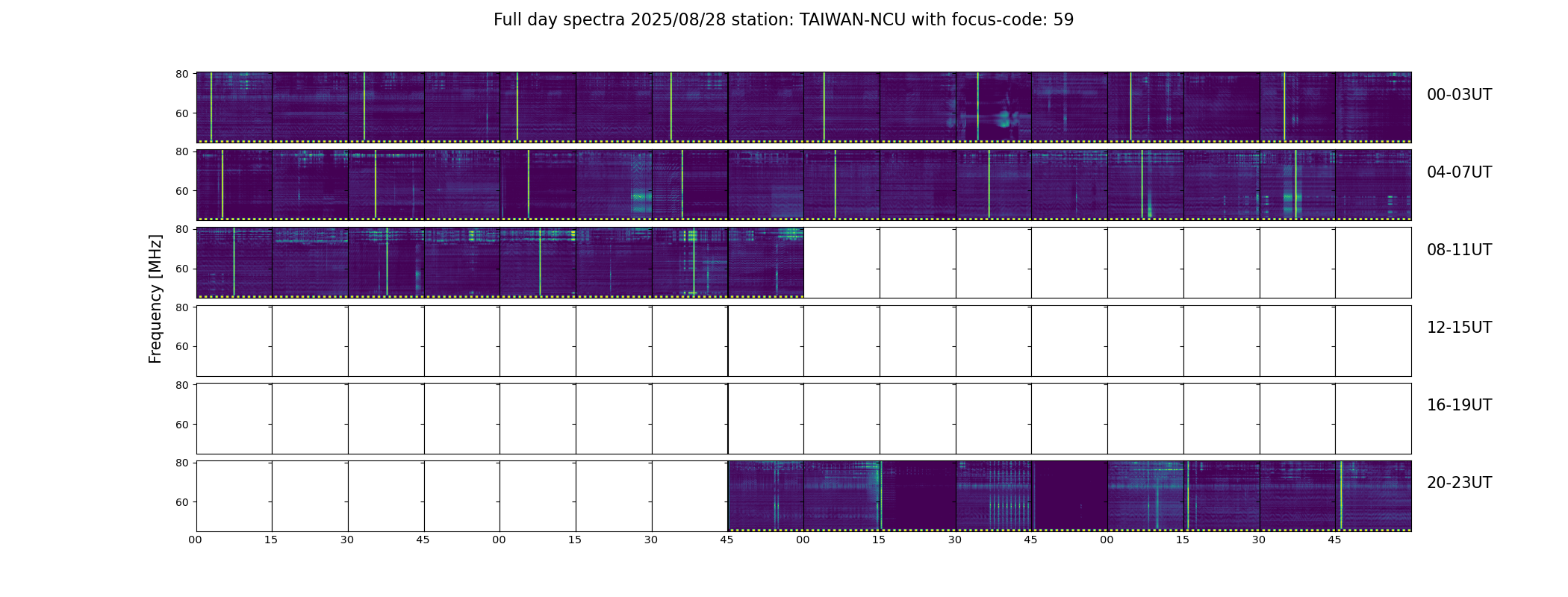 Full day spectra 2025/08/28 station: TAIWAN-NCU with focus-code: 59

Frequency [MHz]

80
60
00-03UT

80
60
04-07UT

80
60
08-11UT

80
60
12-15UT

80
60
16-19UT

80
60
20-23UT

00 15 30 45 00 15 30 45 00 15 30 45 00 15 30 45